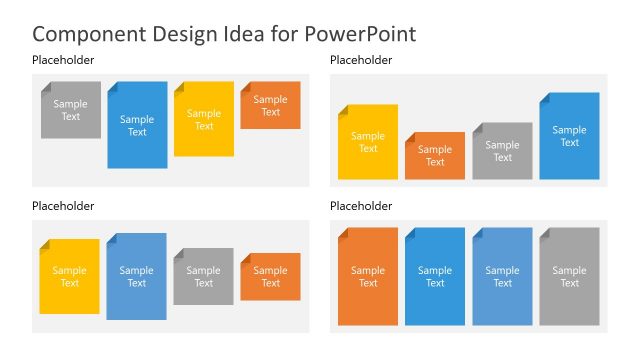 Component Design Idea for PowerPoint

Placeholder

Sample Text

Sample Text

Sample Text

Sample Text

Placeholder

Sample Text

Sample Text

Sample Text

Sample Text

Placeholder

Sample Text

Sample Text

Sample Text

Sample Text

Placeholder

Sample Text

Sample Text

Sample Text

Sample Text